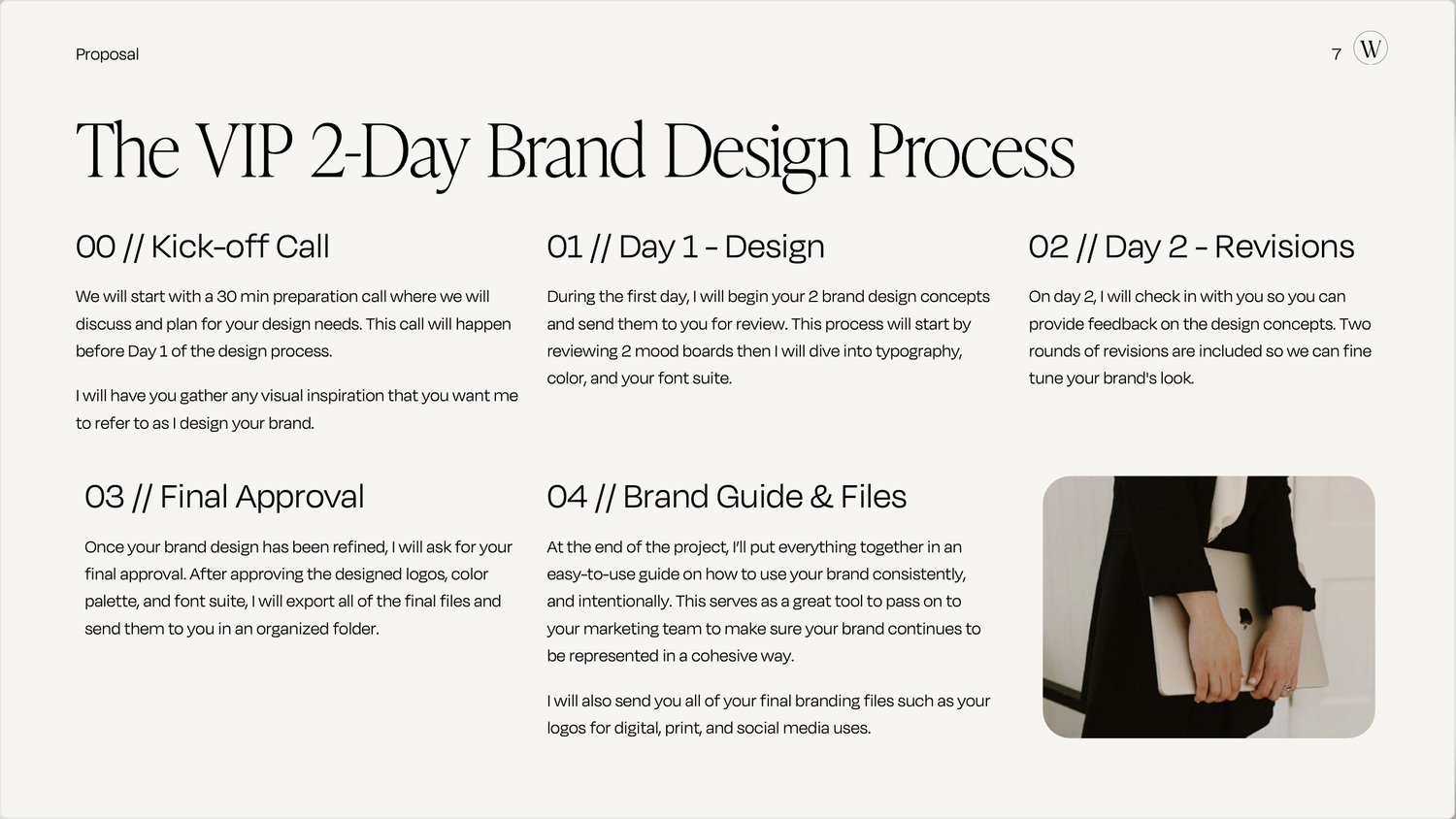 Proposal

7 W

The VIP 2-Day Brand Design Process

00 // Kick-off Call

We will start with a 30 min preparation call where we will discuss and plan for your design needs. This call will happen before Day 1 of the design process.

I will have you gather any visual inspiration that you want me to refer to as I design your brand.

01 // Day 1 - Design

During the first day, I will begin your 2 brand design concepts and send them to you for review. This process will start by reviewing 2 mood boards then I will dive into typography, color, and your font suite.

02 // Day 2 - Revisions

On day 2, I will check in with you so you can provide feedback on the design concepts. Two rounds of revisions are included so we can fine tune your brand's look.

03 // Final Approval

Once your brand design has been refined, I will ask for your final approval. After approving the designed logos, color palette, and font suite, I will export all of the final files and send them to you in an organized folder.

04 // Brand Guide & Files

At the end of the project, I'll put everything together in an easy-to-use guide on how to use your brand consistently, and intentionally. This serves as a great tool to pass on to your marketing team to make sure your brand continues to be represented in a cohesive way.

I will also send you all of your final branding files such as your logos for digital, print, and social media uses.